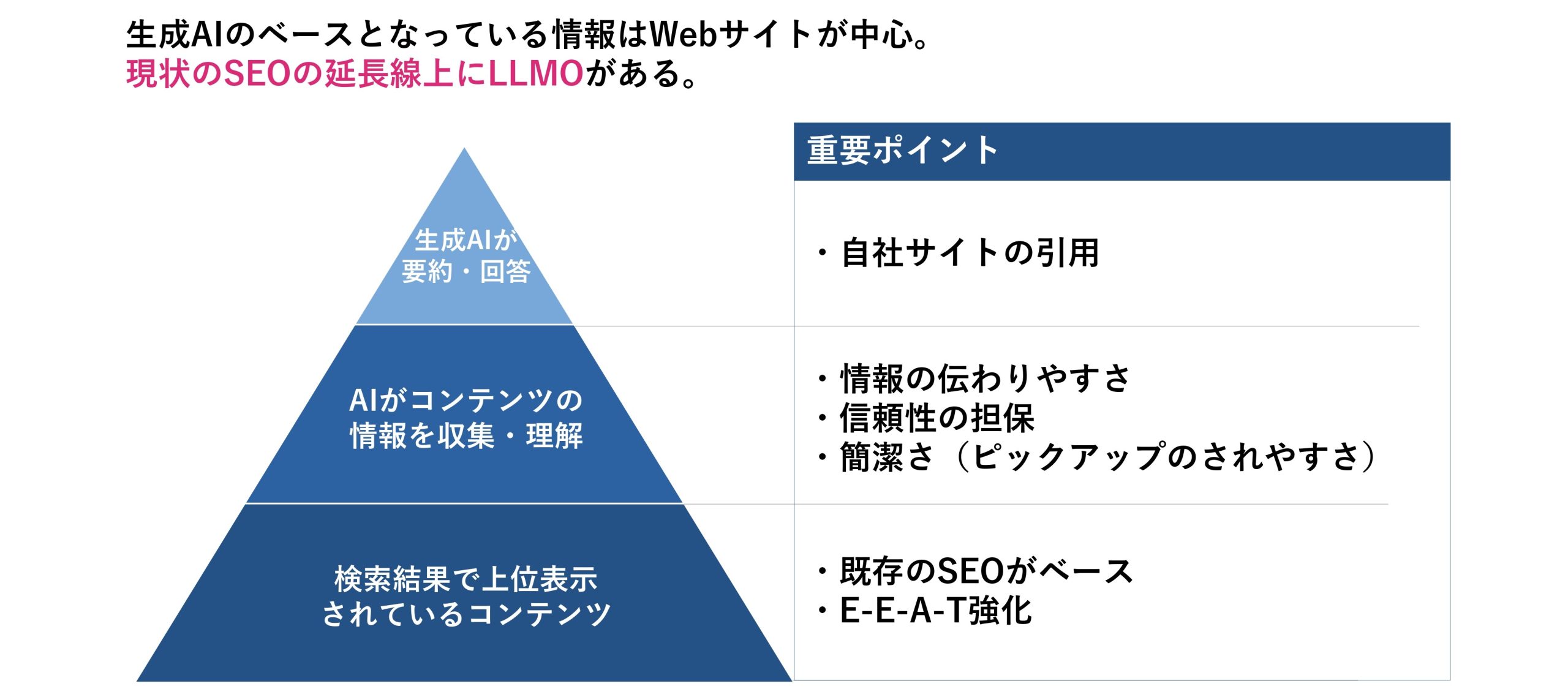 生成AIのベースとなっている情報はWebサイトが中心。
現状のSEOの延長線上にLLMOがある。

生成AIが
要約・回答

AIがコンテンツの
情報を収集・理解

検索結果で上位表示
されているコンテンツ

重要ポイント

・自社サイトの引用

・情報の伝わりやすさ
・信頼性の担保
・簡潔さ（ピックアップのされやすさ）

・既存のSEOがベース
・E-E-A-T強化